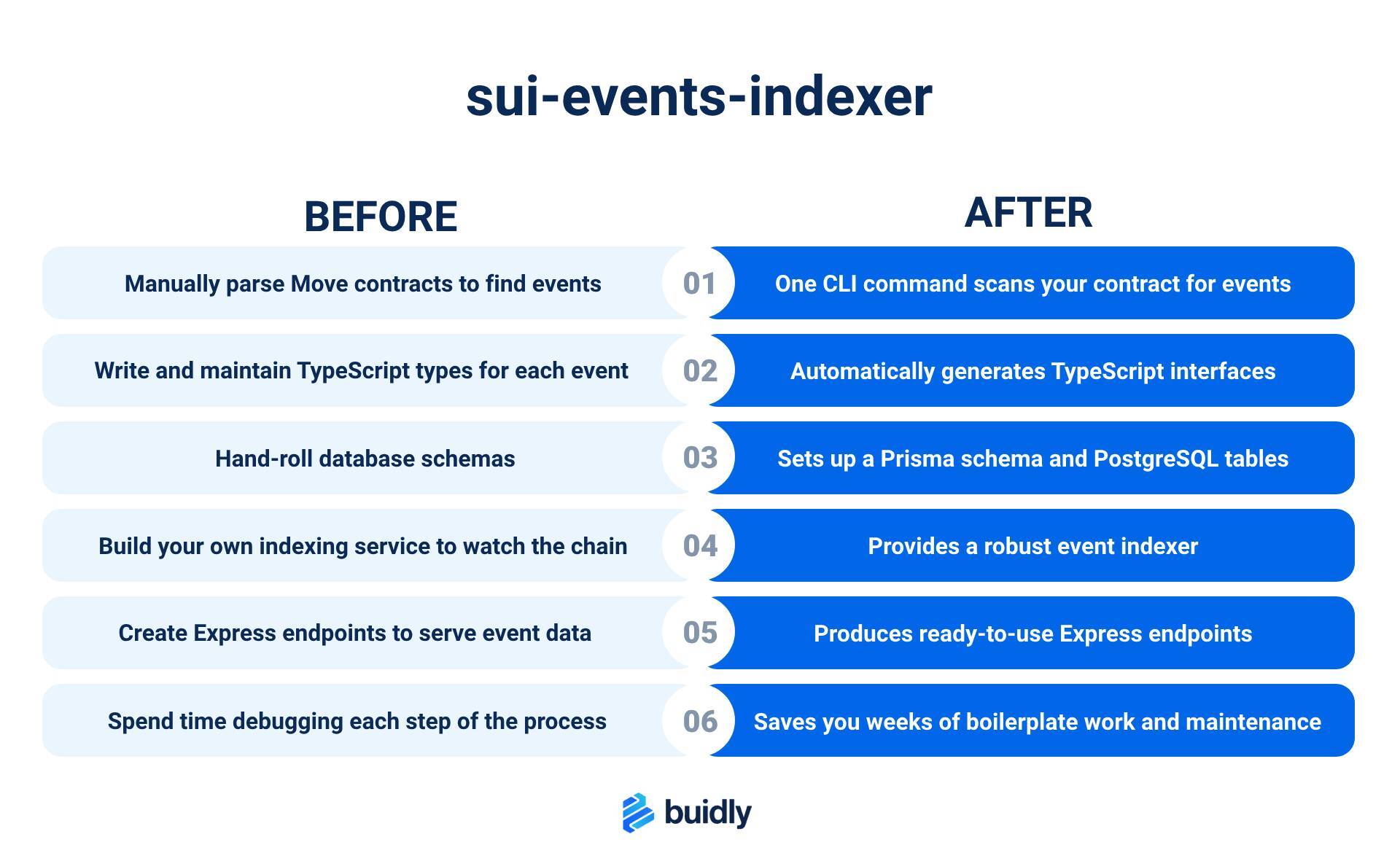 sui-events-indexer

| BEFORE | | AFTER |
|---|---|---|
| Manually parse Move contracts to find events | 01 | One CLI command scans your contract for events |
| Write and maintain TypeScript types for each event | 02 | Automatically generates TypeScript interfaces |
| Hand-roll database schemas | 03 | Sets up a Prisma schema and PostgreSQL tables |
| Build your own indexing service to watch the chain | 04 | Provides a robust event indexer |
| Create Express endpoints to serve event data | 05 | Produces ready-to-use Express endpoints |
| Spend time debugging each step of the process | 06 | Saves you weeks of boilerplate work and maintenance |

buidly